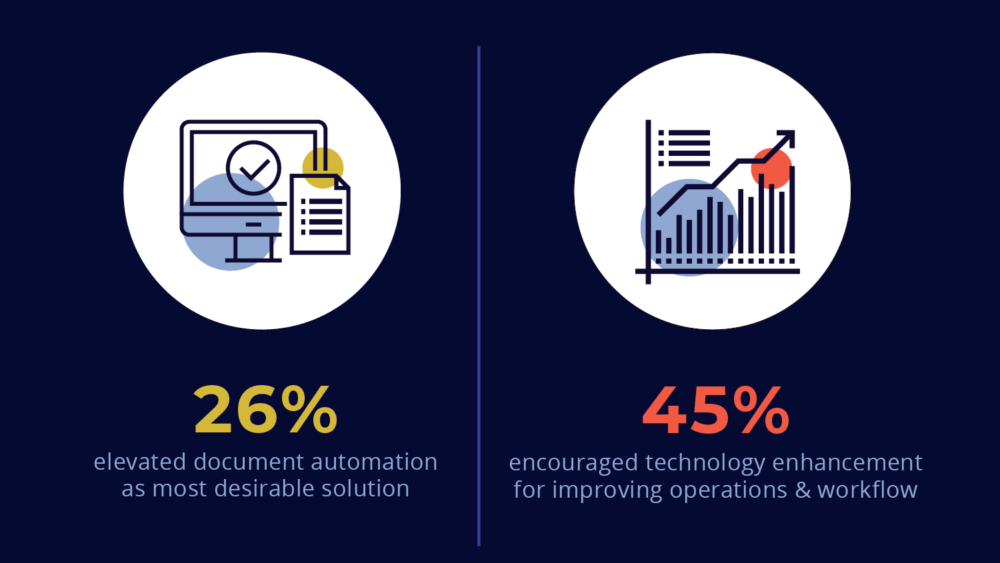 26%
elevated document automation as most desirable solution

45%
encouraged technology enhancement for improving operations & workflow